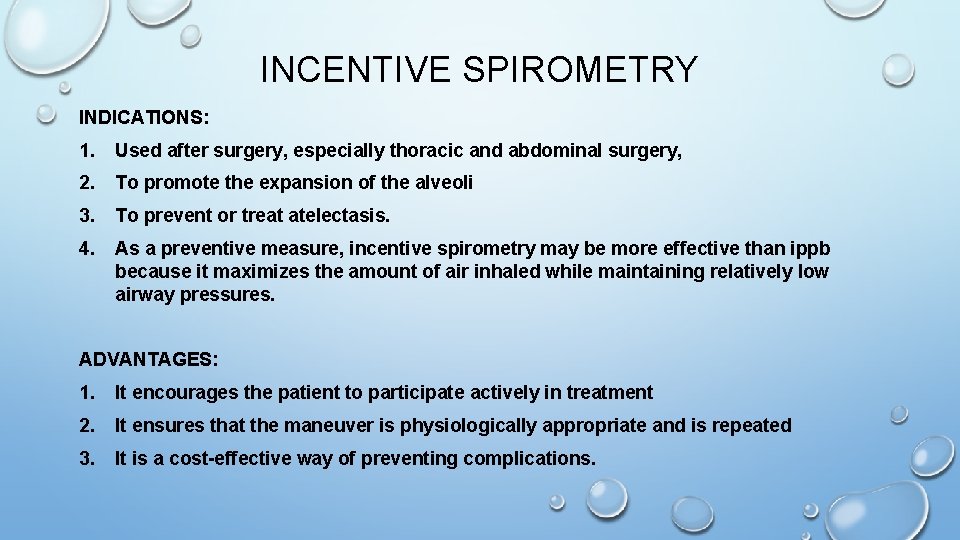 INCENTIVE SPIROMETRY

INDICATIONS:

1. Used after surgery, especially thoracic and abdominal surgery,
2. To promote the expansion of the alveoli
3. To prevent or treat atelectasis.
4. As a preventive measure, incentive spirometry may be more effective than ippb because it maximizes the amount of air inhaled while maintaining relatively low airway pressures.

ADVANTAGES:

1. It encourages the patient to participate actively in treatment
2. It ensures that the maneuver is physiologically appropriate and is repeated
3. It is a cost-effective way of preventing complications.